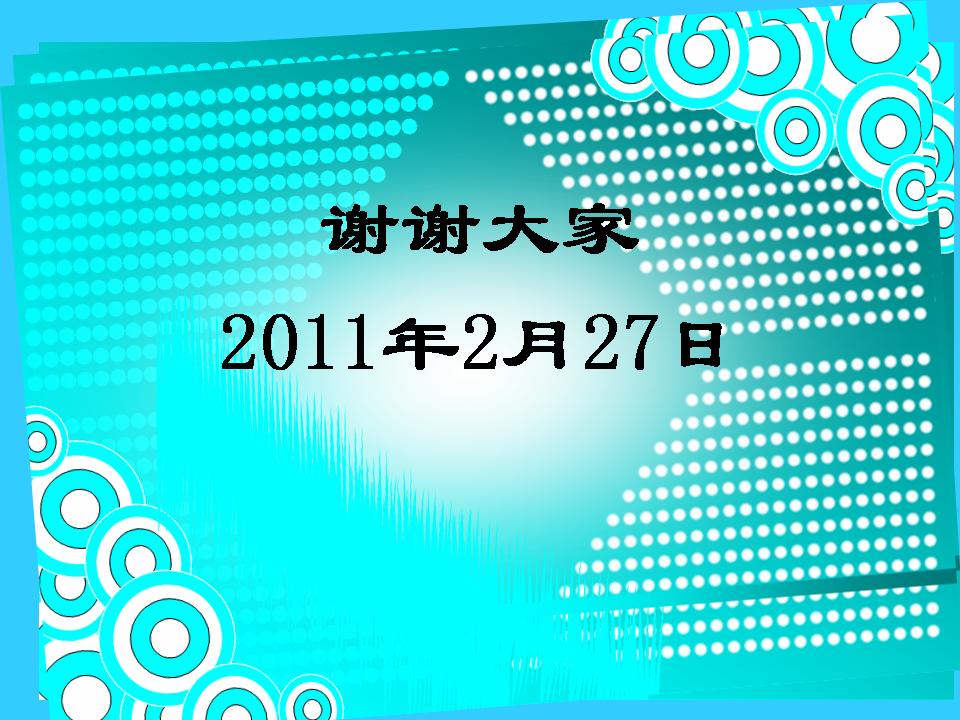 谢谢大家

2011年2月27日